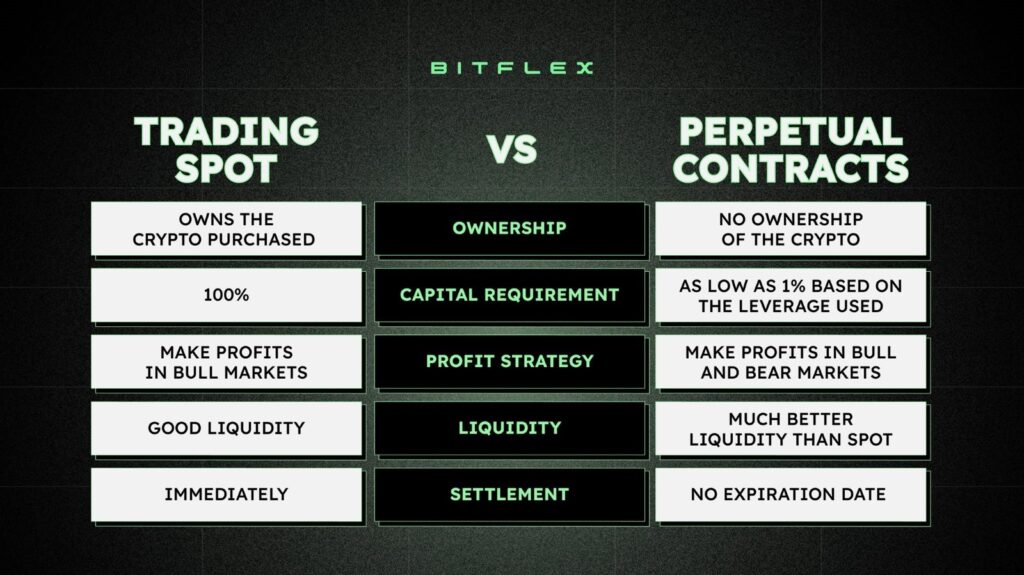 BITFLEX

| TRADING SPOT | VS | PERPETUAL CONTRACTS |
|---|---|---|
| OWNS THE CRYPTO PURCHASED | OWNERSHIP | NO OWNERSHIP OF THE CRYPTO |
| 100% | CAPITAL REQUIREMENT | AS LOW AS 1% BASED ON THE LEVERAGE USED |
| MAKE PROFITS IN BULL MARKETS | PROFIT STRATEGY | MAKE PROFITS IN BULL AND BEAR MARKETS |
| GOOD LIQUIDITY | LIQUIDITY | MUCH BETTER LIQUIDITY THAN SPOT |
| IMMEDIATELY | SETTLEMENT | NO EXPIRATION DATE |